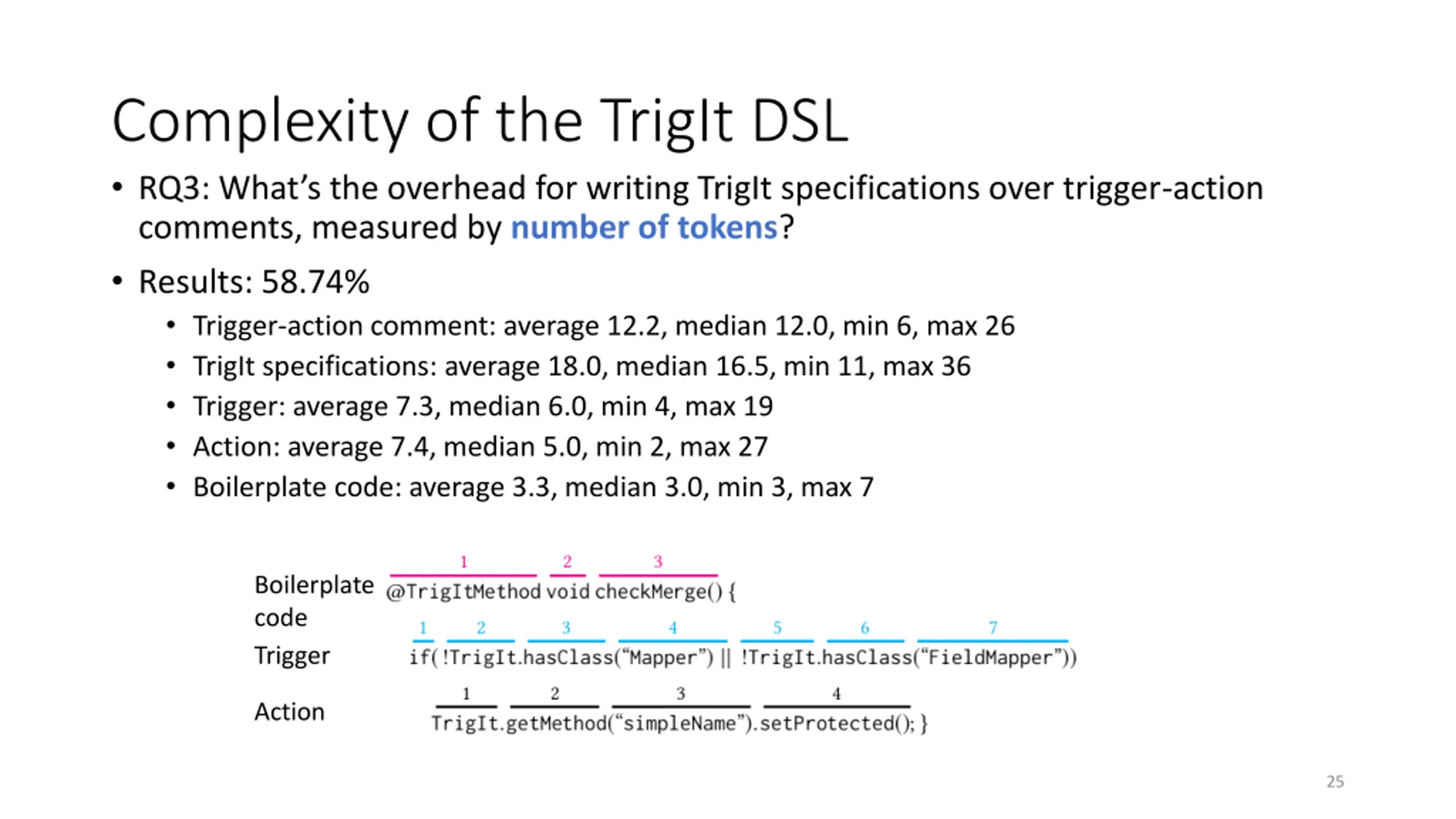 Complexity of the TrigIt DSL

• RQ3: What's the overhead for writing TrigIt specifications over trigger-action comments, measured by number of tokens?

• Results: 58.74%
  • Trigger-action comment: average 12.2, median 12.0, min 6, max 26
  • TrigIt specifications: average 18.0, median 16.5, min 11, max 36
  • Trigger: average 7.3, median 6.0, min 4, max 19
  • Action: average 7.4, median 5.0, min 2, max 27
  • Boilerplate code: average 3.3, median 3.0, min 3, max 7

Boilerplate code
1 2 3
@TrigItMethod void checkMerge() {

Trigger
1 2 3 4 5 6 7
if( !TrigIt.hasClass("Mapper") || !TrigIt.hasClass("FieldMapper"))

Action
1 2 3 4
TrigIt.getMethod("simpleName").setProtected(); }

25